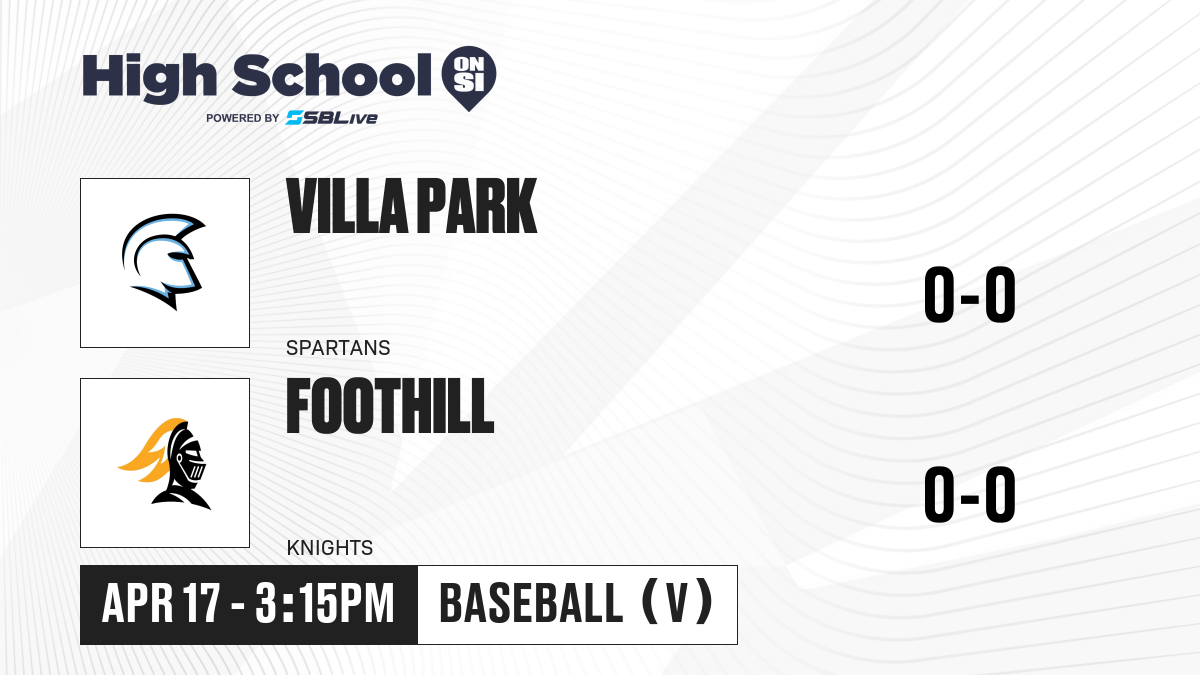 High School ON SI
POWERED BY SBLive

VILLA PARK
SPARTANS
0-0

FOOTHILL
KNIGHTS
0-0

APR 17 - 3:15PM
BASEBALL (V)